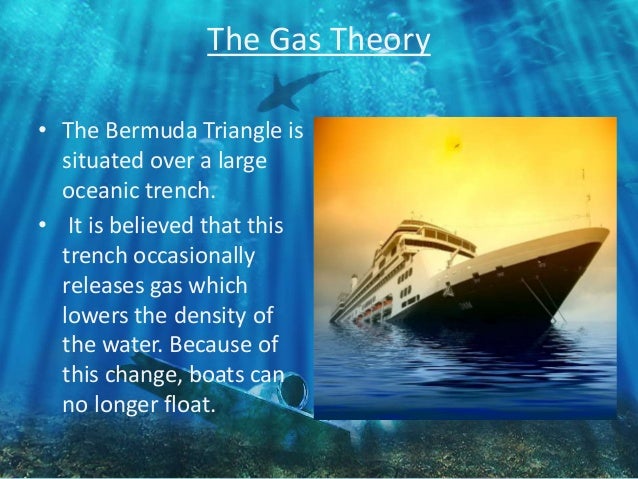 The Gas Theory

• The Bermuda Triangle is situated over a large oceanic trench.

• It is believed that this trench occasionally releases gas which lowers the density of the water. Because of this change, boats can no longer float.